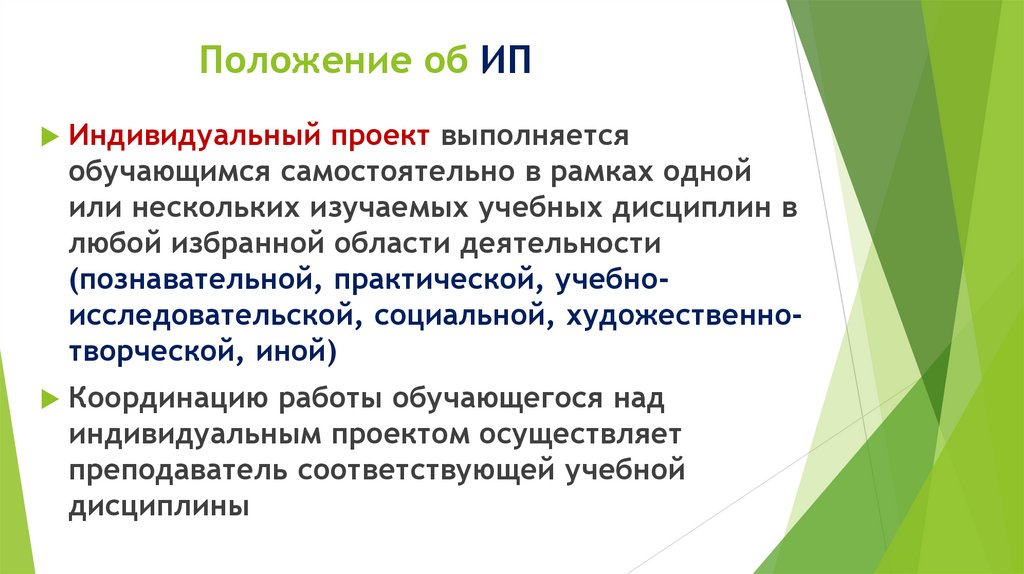 Положение об ИП

Индивидуальный проект выполняется обучающимся самостоятельно в рамках одной или нескольких изучаемых учебных дисциплин в любой избранной области деятельности (познавательной, практической, учебно-исследовательской, социальной, художественно-творческой, иной)

Координацию работы обучающегося над индивидуальным проектом осуществляет преподаватель соответствующей учебной дисциплины